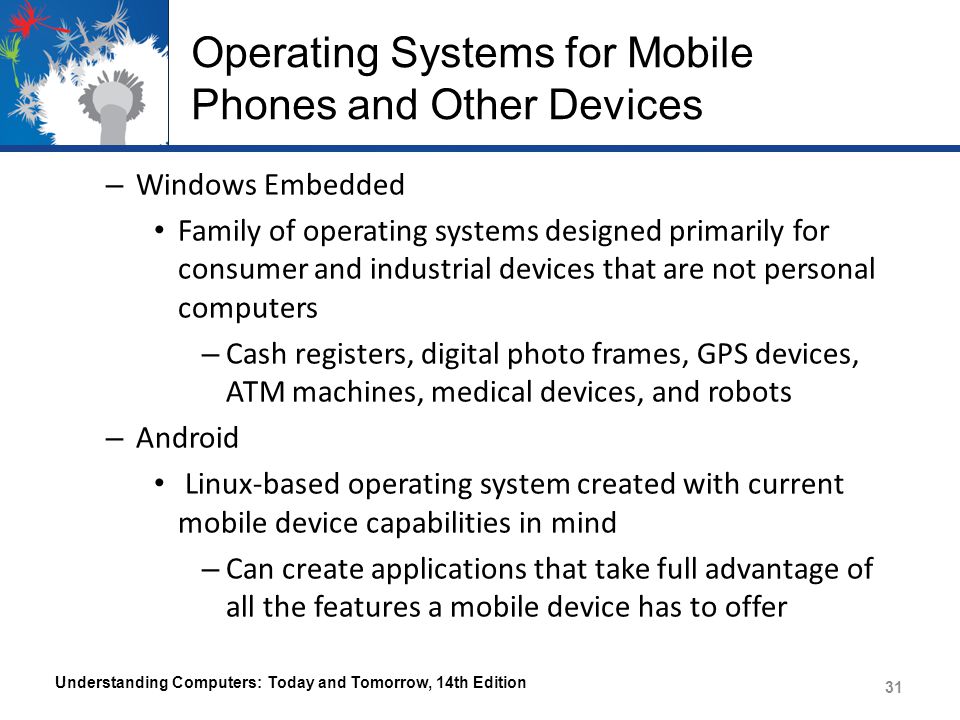 Operating Systems for Mobile Phones and Other Devices

– Windows Embedded

• Family of operating systems designed primarily for consumer and industrial devices that are not personal computers

– Cash registers, digital photo frames, GPS devices, ATM machines, medical devices, and robots

– Android

• Linux-based operating system created with current mobile device capabilities in mind

– Can create applications that take full advantage of all the features a mobile device has to offer

Understanding Computers: Today and Tomorrow, 14th Edition

31